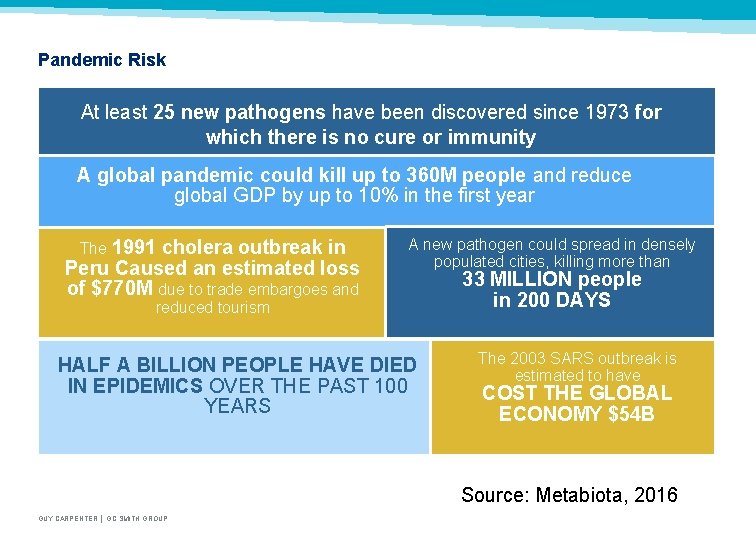 Pandemic Risk

At least 25 new pathogens have been discovered since 1973 for which there is no cure or immunity

A global pandemic could kill up to 360M people and reduce global GDP by up to 10% in the first year

The 1991 cholera outbreak in Peru Caused an estimated loss of $770M due to trade embargoes and reduced tourism

A new pathogen could spread in densely populated cities, killing more than 33 MILLION people in 200 DAYS

HALF A BILLION PEOPLE HAVE DIED IN EPIDEMICS OVER THE PAST 100 YEARS

The 2003 SARS outbreak is estimated to have COST THE GLOBAL ECONOMY $54B

Source: Metabiota, 2016

GUY CARPENTER | GC SMITH GROUP